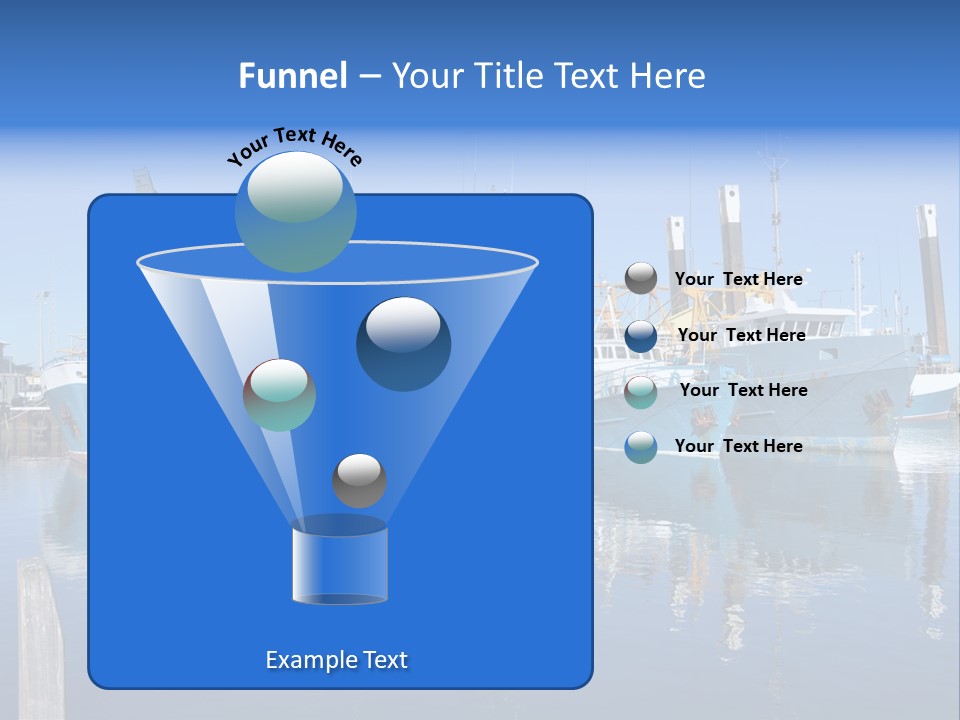 Funnel – Your Title Text Here

Your Text Here

Your Text Here

Your Text Here

Your Text Here

Your Text Here

Example Text